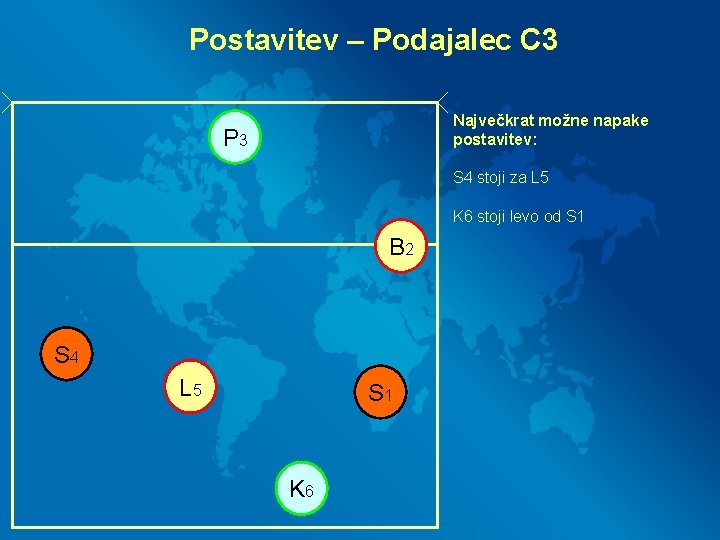 Postavitev – Podajalec C3

P3

B2

S4

L5

S1

K6

Največkrat možne napake postavitev:

S4 stoji za L5

K6 stoji levo od S1